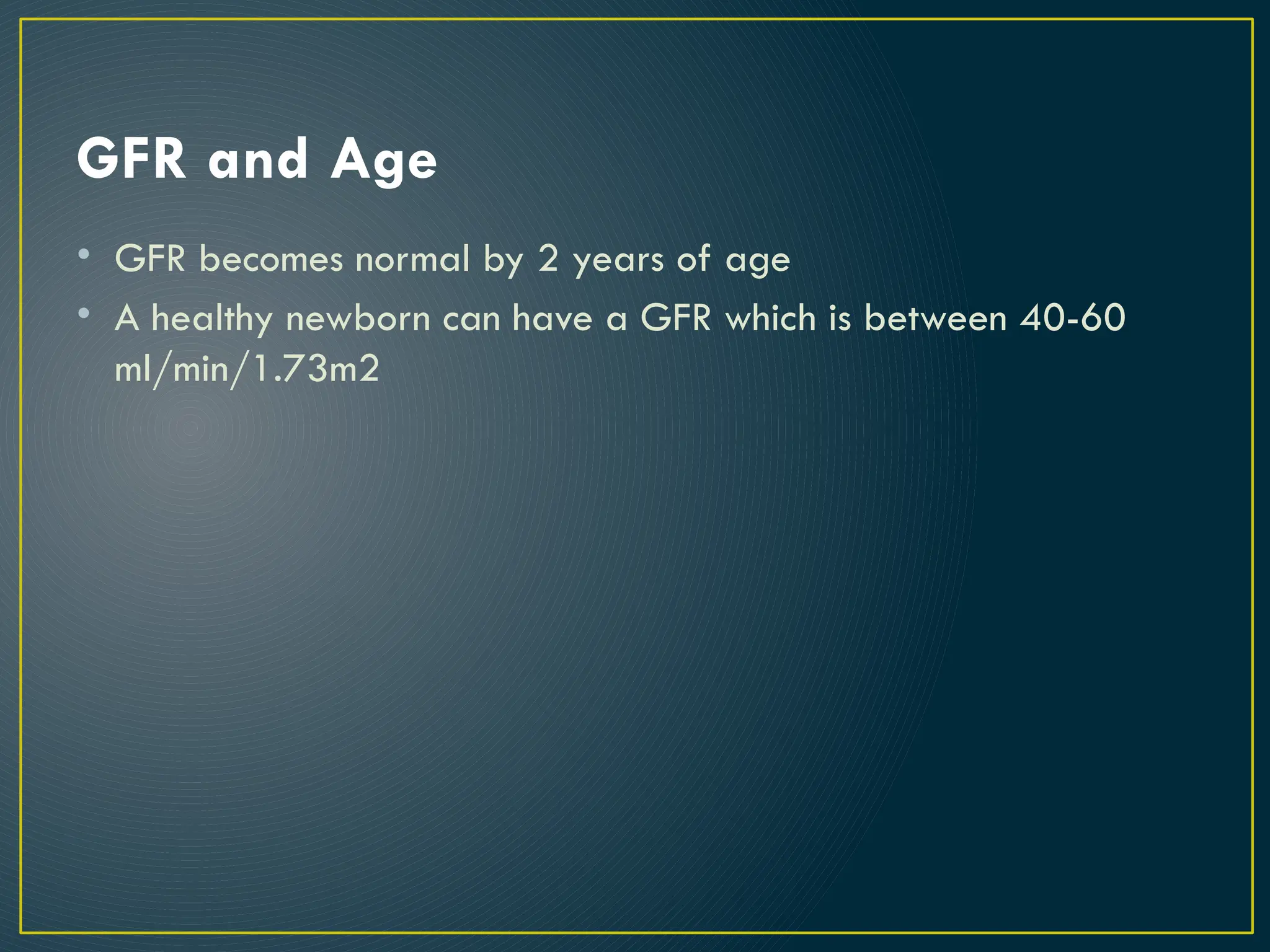 GFR and Age

• GFR becomes normal by 2 years of age
• A healthy newborn can have a GFR which is between 40-60 ml/min/1.73m2